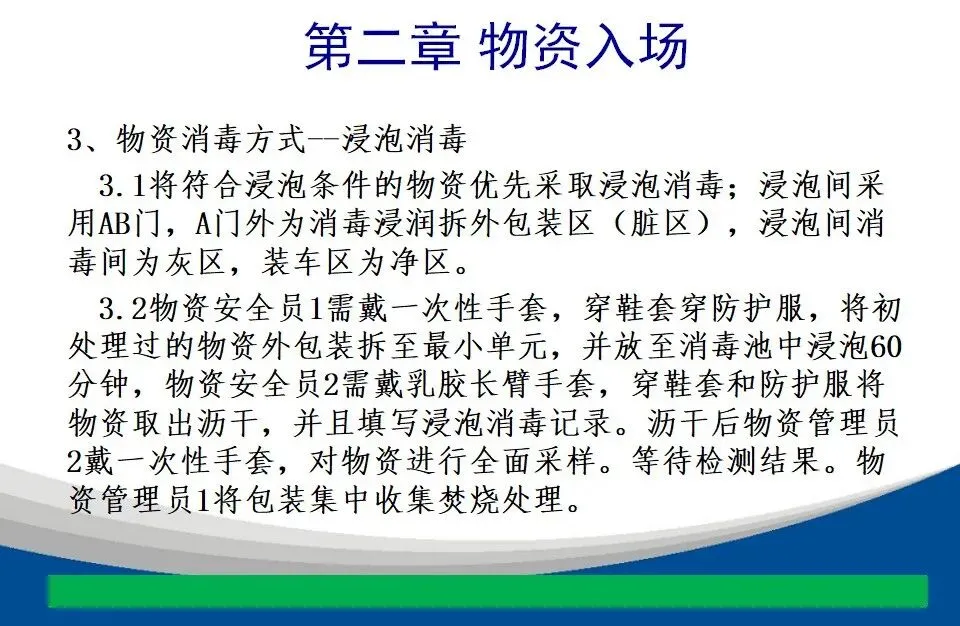 第二章 物资入场

3、物资消毒方式--浸泡消毒

3.1将符合浸泡条件的物资优先采取浸泡消毒；浸泡间采用AB门，A门外为消毒浸润拆外包装区（脏区），浸泡间消毒间为灰区，装车区为净区。

3.2物资安全员1需戴一次性手套，穿鞋套穿防护服，将初处理过的物资外包装拆至最小单元，并放至消毒池中浸泡60分钟，物资安全员2需戴乳胶长臂手套，穿鞋套和防护服将物资取出沥干，并且填写浸泡消毒记录。沥干后物资管理员2戴一次性手套，对物资进行全面采样。等待检测结果。物资管理员1将包装集中收集焚烧处理。